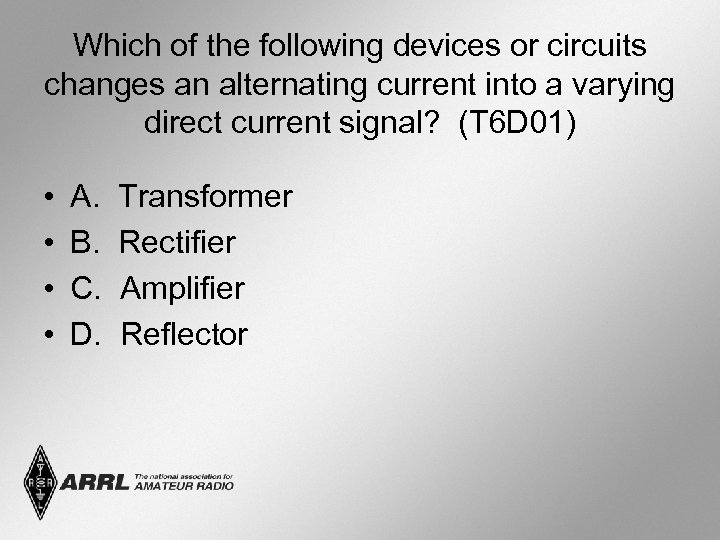 Which of the following devices or circuits changes an alternating current into a varying direct current signal? (T6D01)

• A. Transformer
• B. Rectifier
• C. Amplifier
• D. Reflector

ARRL The national association for AMATEUR RADIO